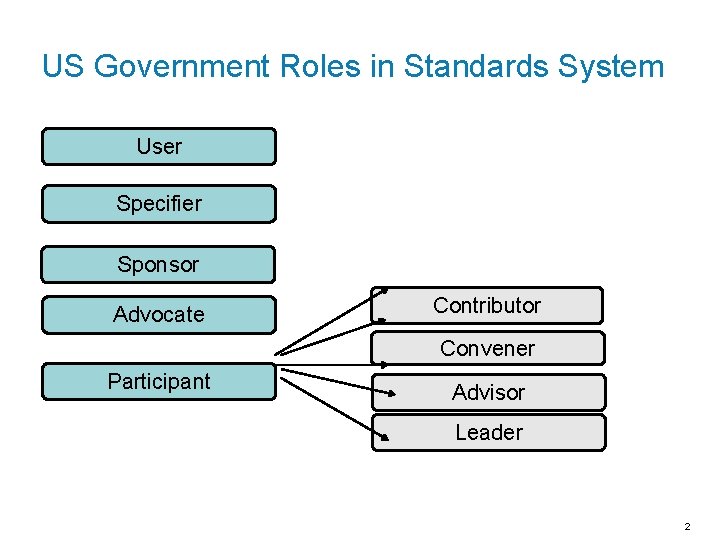 US Government Roles in Standards System

User

Specifier

Sponsor

Advocate

Participant

Contributor

Convener

Advisor

Leader

2